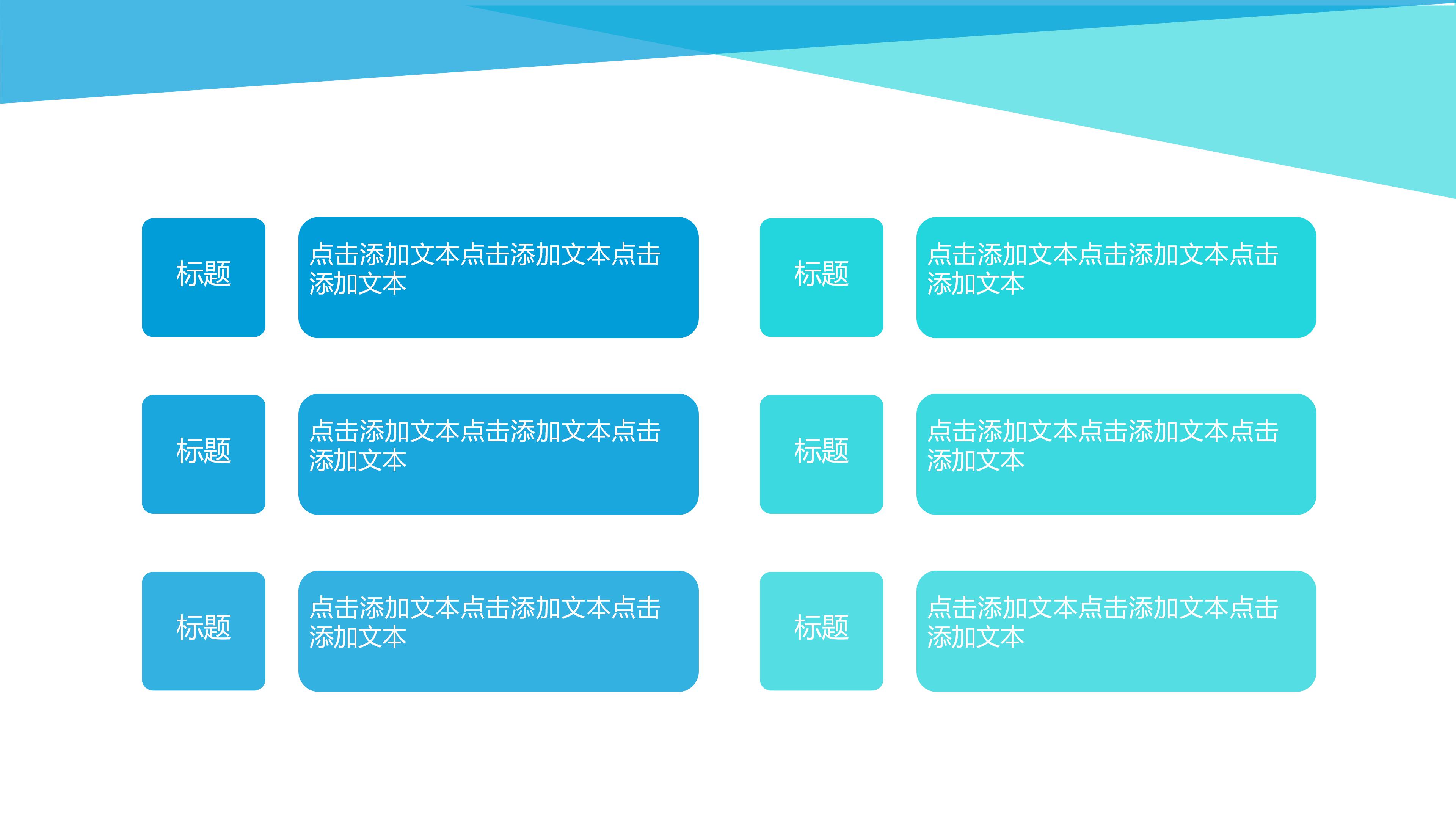 标题

点击添加文本点击添加文本点击添加文本

标题

点击添加文本点击添加文本点击添加文本

标题

点击添加文本点击添加文本点击添加文本

标题

点击添加文本点击添加文本点击添加文本

标题

点击添加文本点击添加文本点击添加文本

标题

点击添加文本点击添加文本点击添加文本